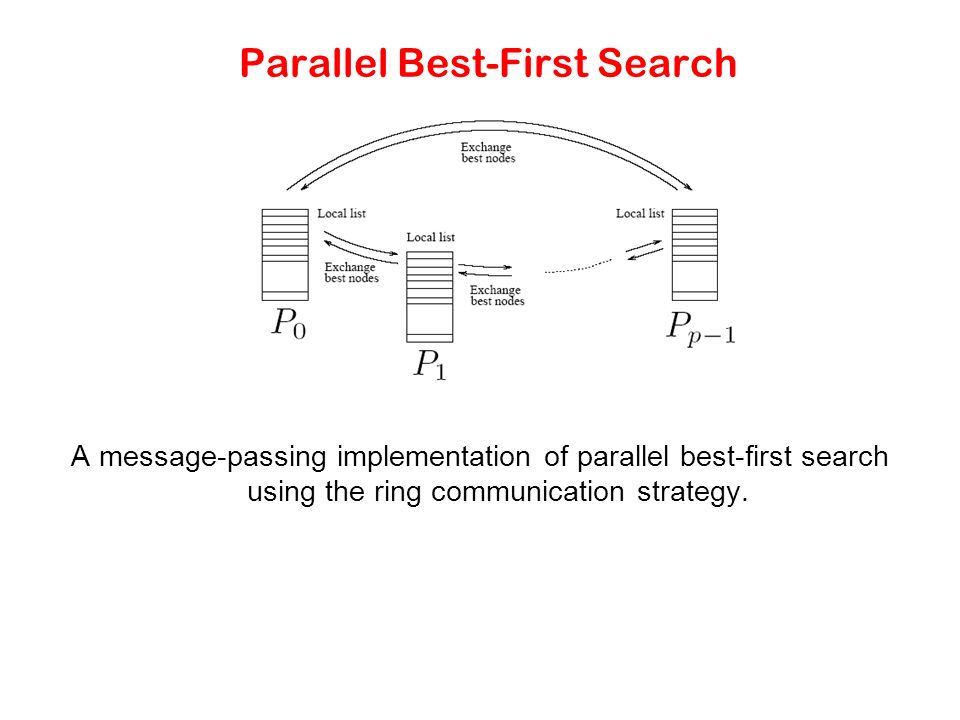 Parallel Best-First Search

Exchange best nodes

Local list

Local list

Local list

Exchange best nodes

Exchange best nodes

$P_0$

$P_1$

$P_{p-1}$

A message-passing implementation of parallel best-first search using the ring communication strategy.